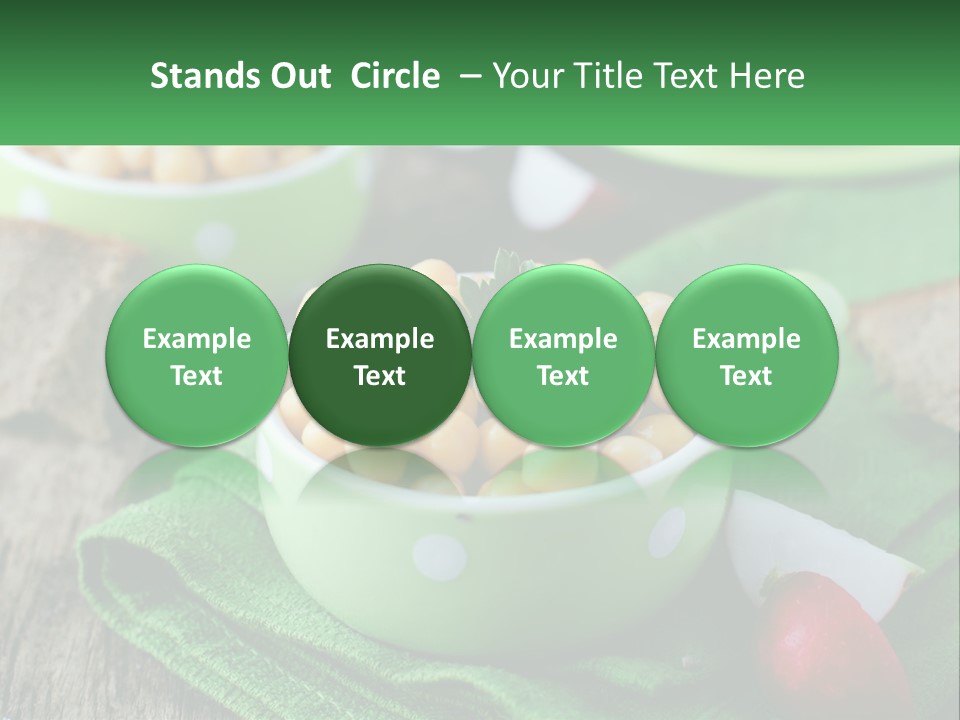 Stands Out Circle – Your Title Text Here

Example Text

Example Text

Example Text

Example Text